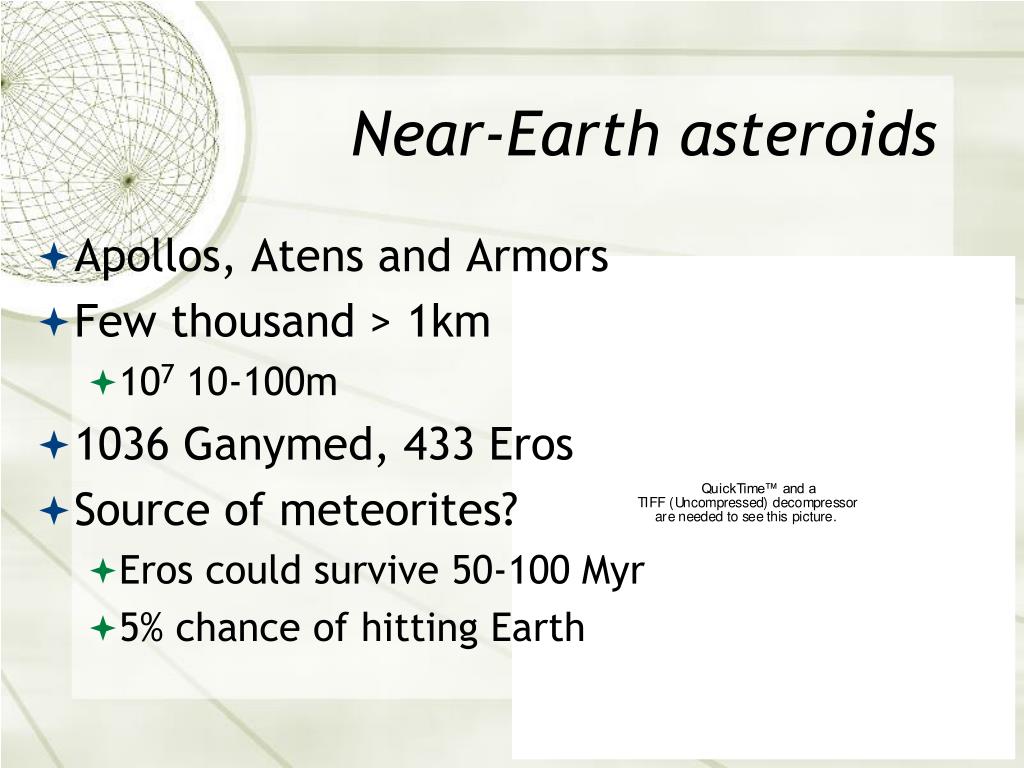 Near-Earth asteroids

Apollos, Atens and Armors

Few thousand > 1km

$10^7$ 10-100m

1036 Ganymed, 433 Eros

Source of meteorites?

Eros could survive 50-100 Myr

5% chance of hitting Earth

QuickTime™ and a TIFF (Uncompressed) decompressor are needed to see this picture.